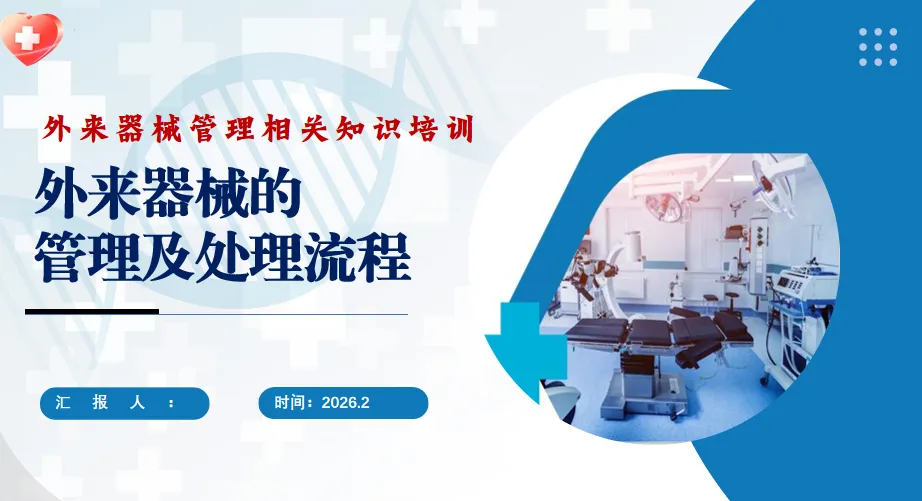 外来器械管理相关知识培训

外来器械的
管理及处理流程

汇 报 人 ：

时间：2026.2